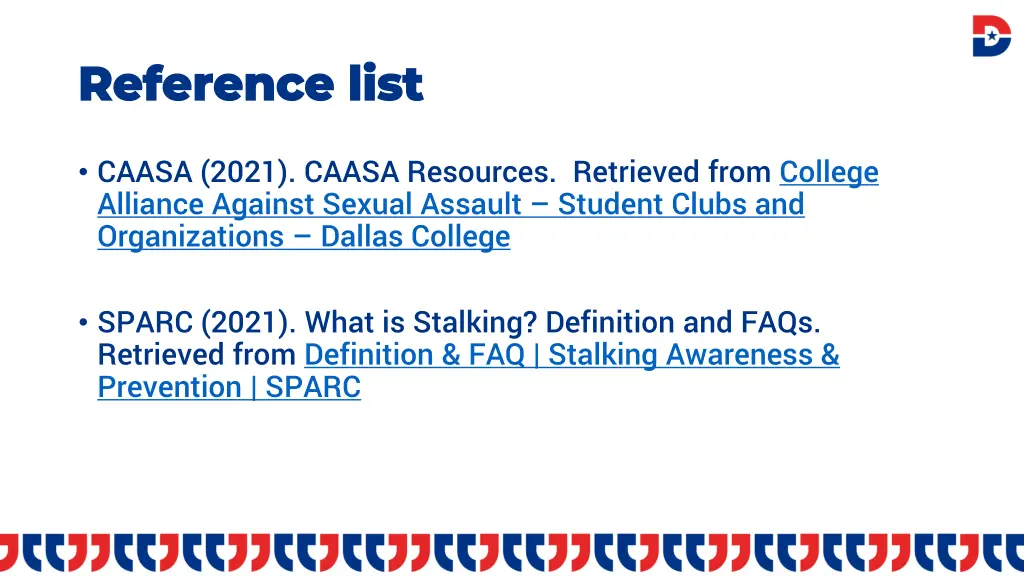 Reference list

• CAASA (2021). CAASA Resources.  Retrieved from College Alliance Against Sexual Assault – Student Clubs and Organizations – Dallas College

• SPARC (2021). What is Stalking? Definition and FAQs. Retrieved from Definition & FAQ | Stalking Awareness & Prevention | SPARC